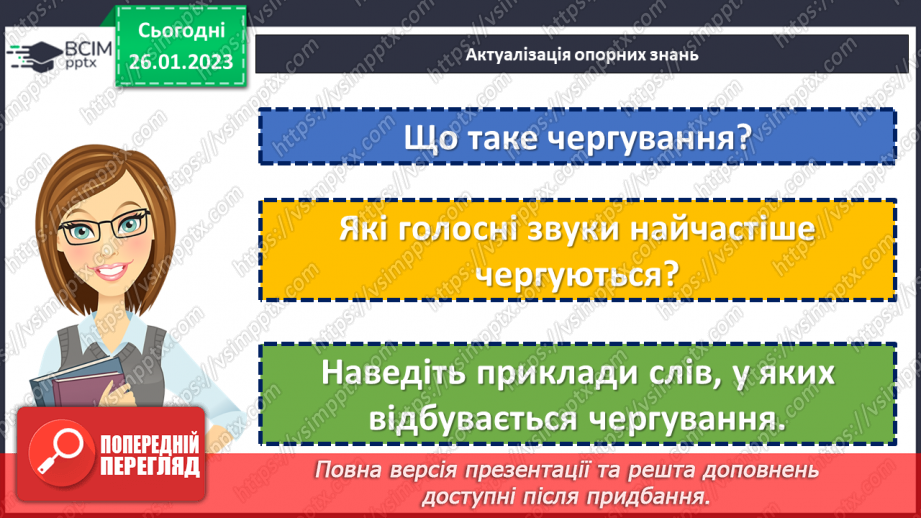 ВСІМ pptx

Сьогодні 26.01.2023

Актуалізація опорних знань

Що таке чергування?

Які голосні звуки найчастіше чергуються?

Наведіть приклади слів, у яких відбувається чергування.

ПОПЕРЕДНІЙ ПЕРЕГЛЯД

Повна версія презентації та решта доповнень доступні після придбання.

https://vsimpptx.com